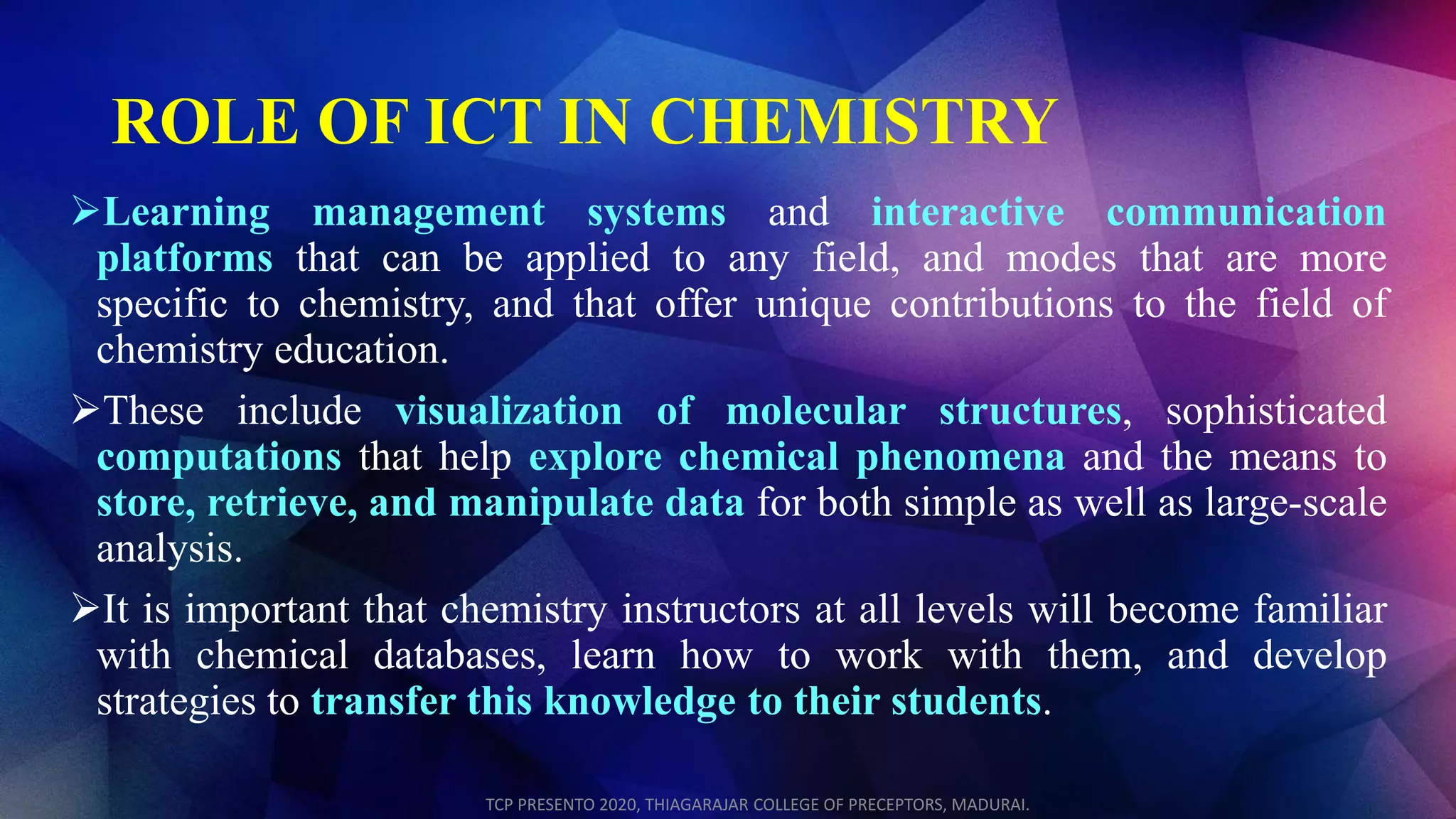 ROLE OF ICT IN CHEMISTRY

➢Learning management systems and interactive communication platforms that can be applied to any field, and modes that are more specific to chemistry, and that offer unique contributions to the field of chemistry education.

➢These include visualization of molecular structures, sophisticated computations that help explore chemical phenomena and the means to store, retrieve, and manipulate data for both simple as well as large-scale analysis.

➢It is important that chemistry instructors at all levels will become familiar with chemical databases, learn how to work with them, and develop strategies to transfer this knowledge to their students.

TCP PRESENTO 2020, THIAGARAJAR COLLEGE OF PRECEPTORS, MADURAI.